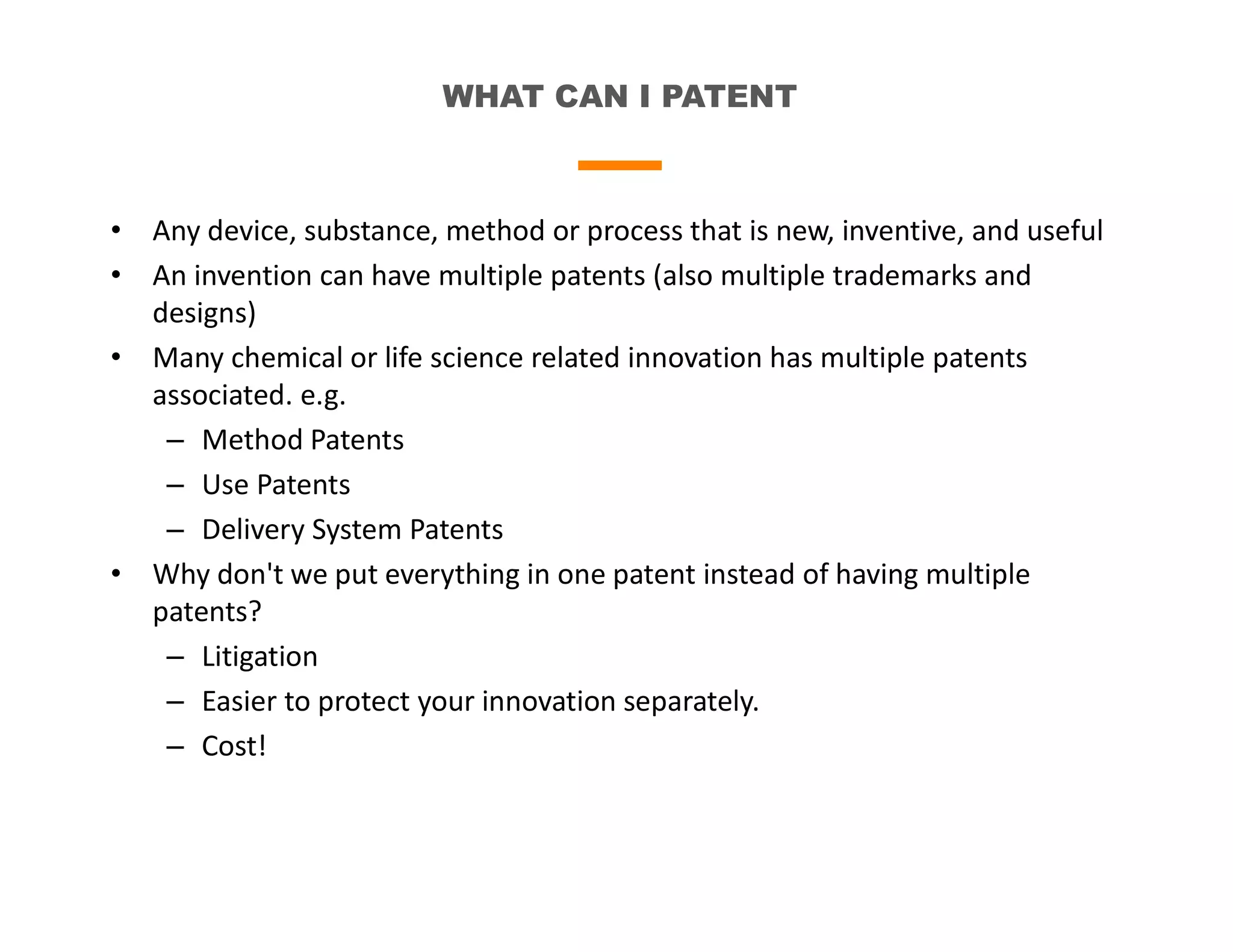 WHAT CAN I PATENT

• Any device, substance, method or process that is new, inventive, and useful
• An invention can have multiple patents (also multiple trademarks and designs)
• Many chemical or life science related innovation has multiple patents associated. e.g.
  – Method Patents
  – Use Patents
  – Delivery System Patents
• Why don't we put everything in one patent instead of having multiple patents?
  – Litigation
  – Easier to protect your innovation separately.
  – Cost!